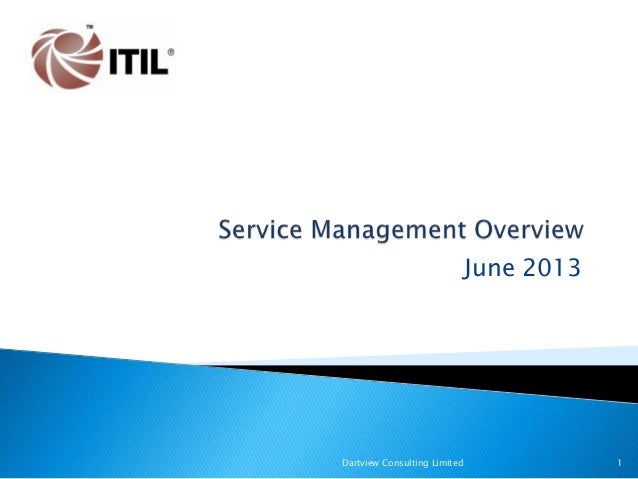 ™ ITIL®

Service Management Overview
June 2013

Dartview Consulting Limited

1